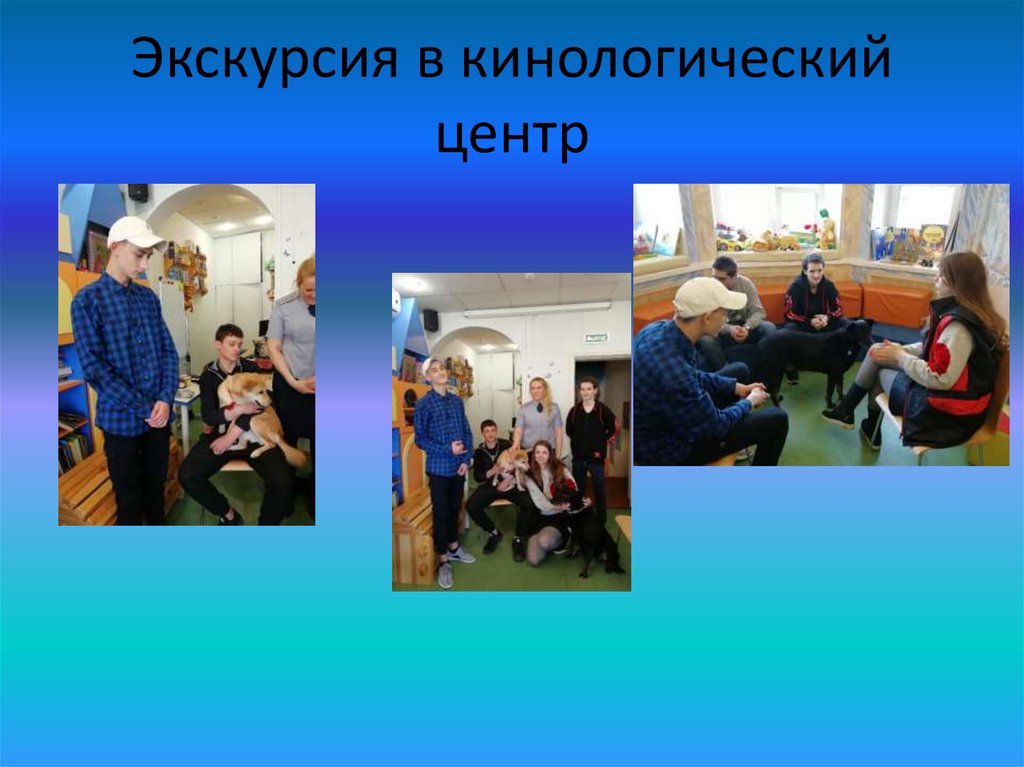 Экскурсия в кинологический центр